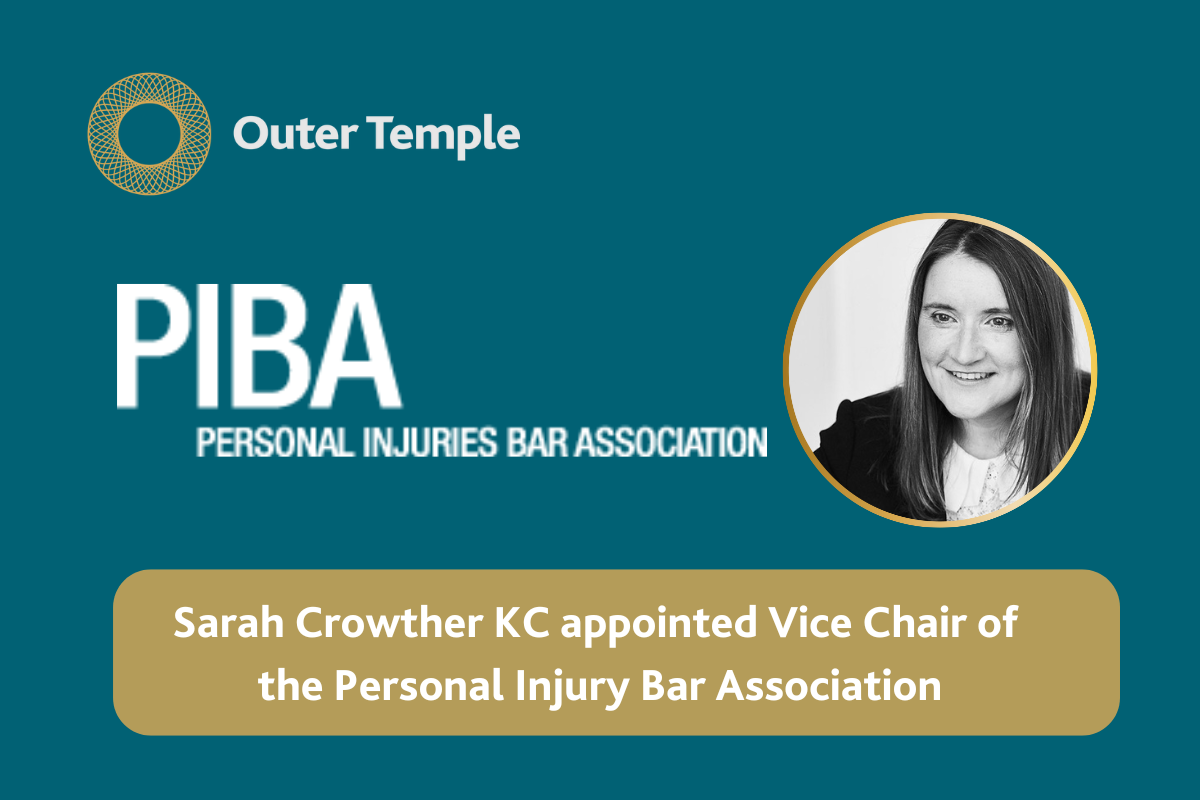 Outer Temple

PIBA
PERSONAL INJURIES BAR ASSOCIATION

Sarah Crowther KC appointed Vice Chair of the Personal Injury Bar Association